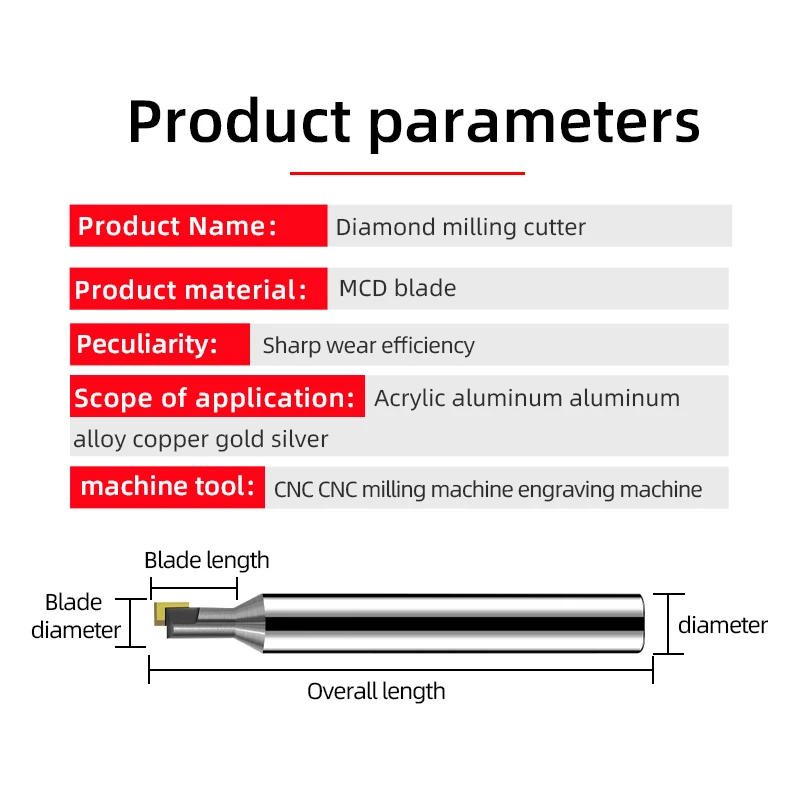 Product parameters

Product Name: Diamond milling cutter

Product material: MCD blade

Peculiarity: Sharp wear efficiency

Scope of application: Acrylic aluminum aluminum alloy copper gold silver

machine tool: CNC CNC milling machine engraving machine

Blade length

Blade diameter

diameter

Overall length